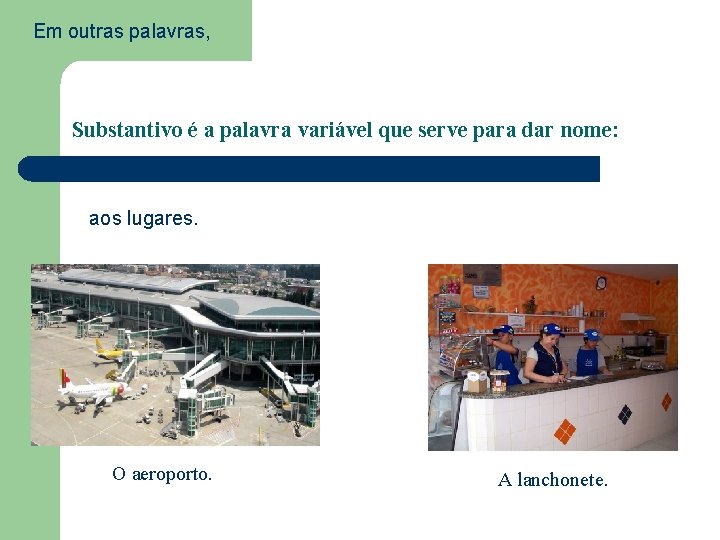 Em outras palavras,

Substantivo é a palavra variável que serve para dar nome:

aos lugares.

O aeroporto.

A lanchonete.